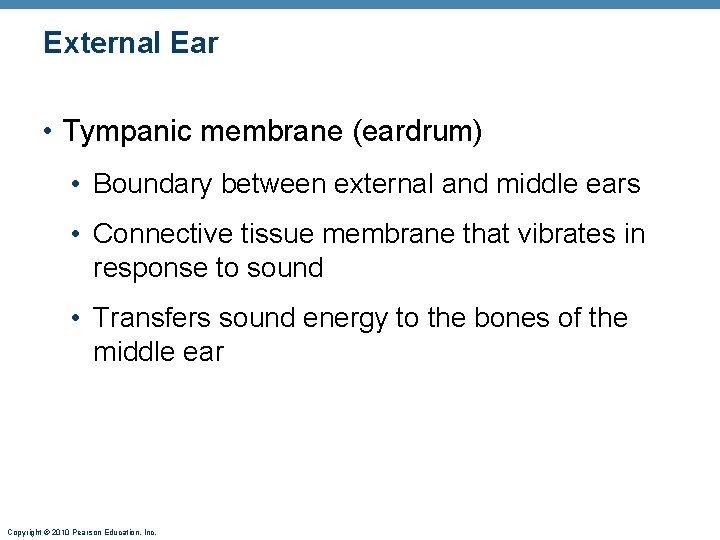 External Ear

• Tympanic membrane (eardrum)

• Boundary between external and middle ears

• Connective tissue membrane that vibrates in response to sound

• Transfers sound energy to the bones of the middle ear

Copyright © 2010 Pearson Education, Inc.